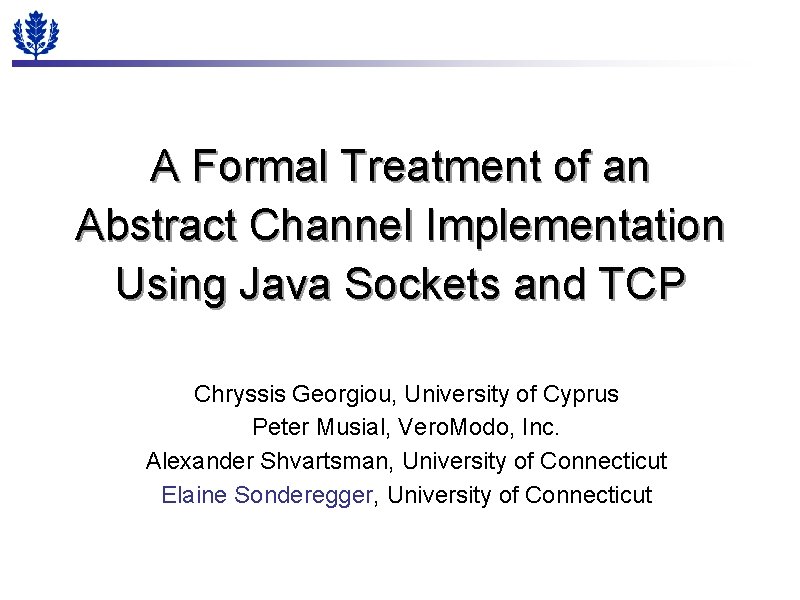 A Formal Treatment of an Abstract Channel Implementation Using Java Sockets and TCP

Chryssis Georgiou, University of Cyprus
Peter Musial, VeroModo, Inc.
Alexander Shvartsman, University of Connecticut
Elaine Sonderegger, University of Connecticut